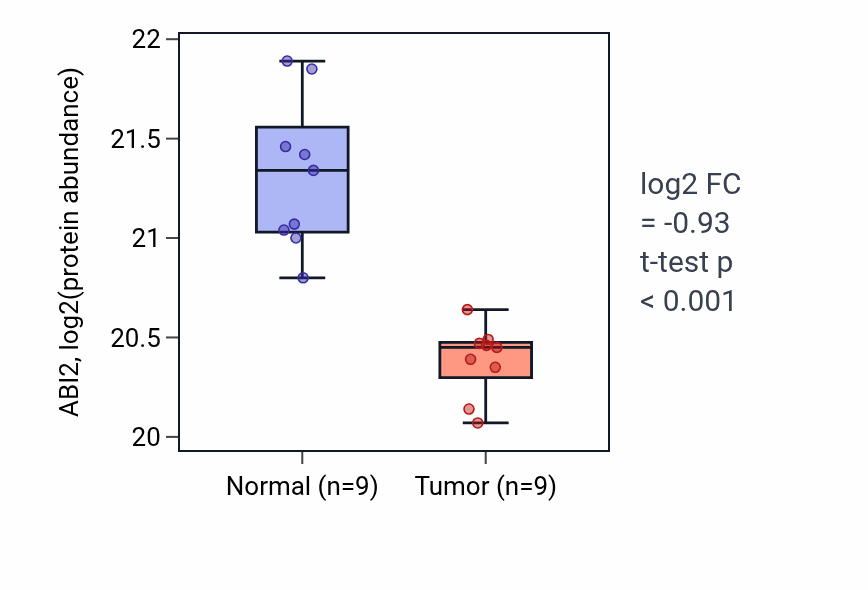 ABI2, log2(protein abundance)

22
21.5
21
20.5
20

Normal (n=9)
Tumor (n=9)

log2 FC
= -0.93
t-test p
< 0.001